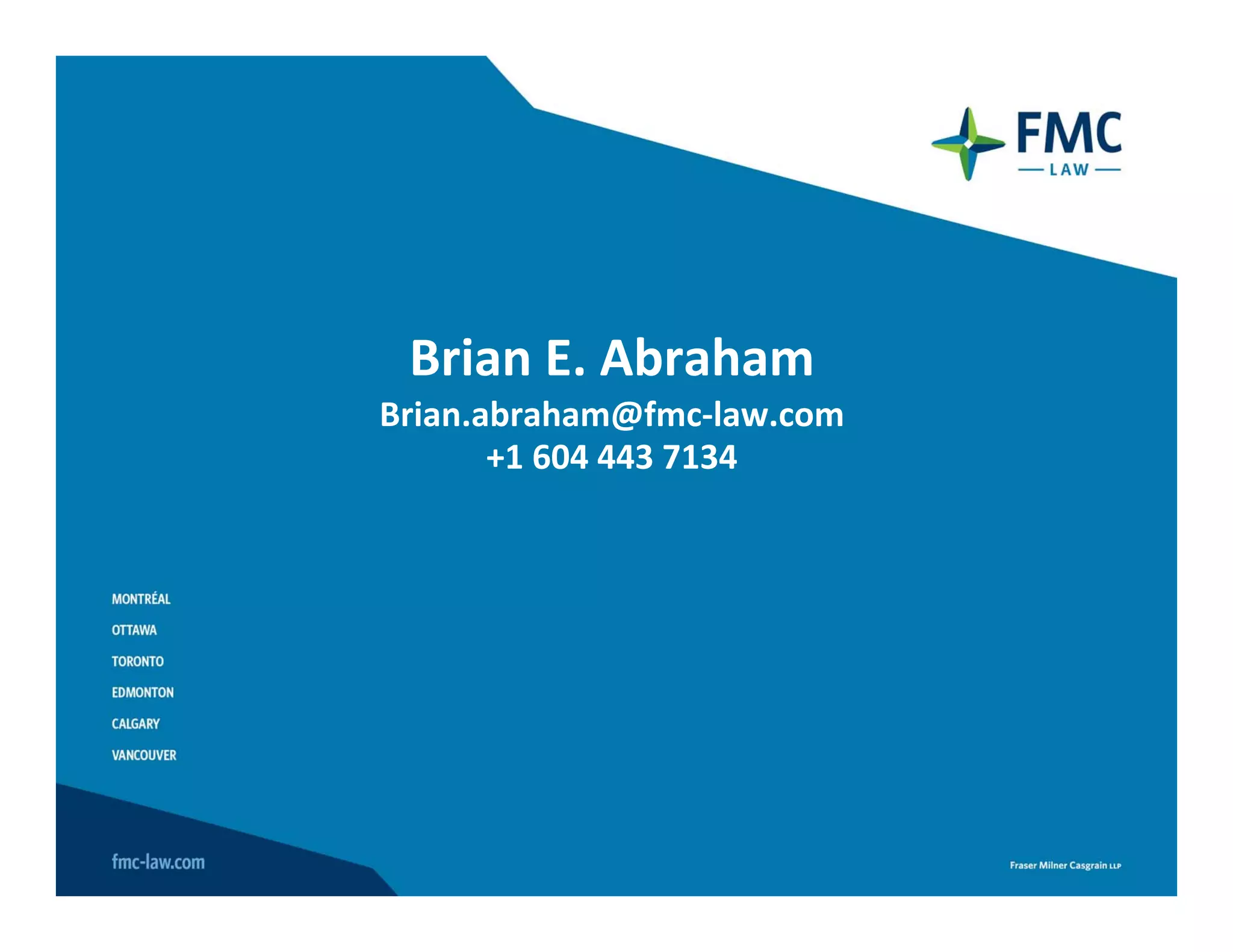 FMC
LAW

Brian E. Abraham
Brian.abraham@fmc-law.com
+1 604 443 7134

MONTRÉAL
OTTAWA
TORONTO
EDMONTON
CALGARY
VANCOUVER

fmc-law.com

Fraser Milner Casgrain LLP